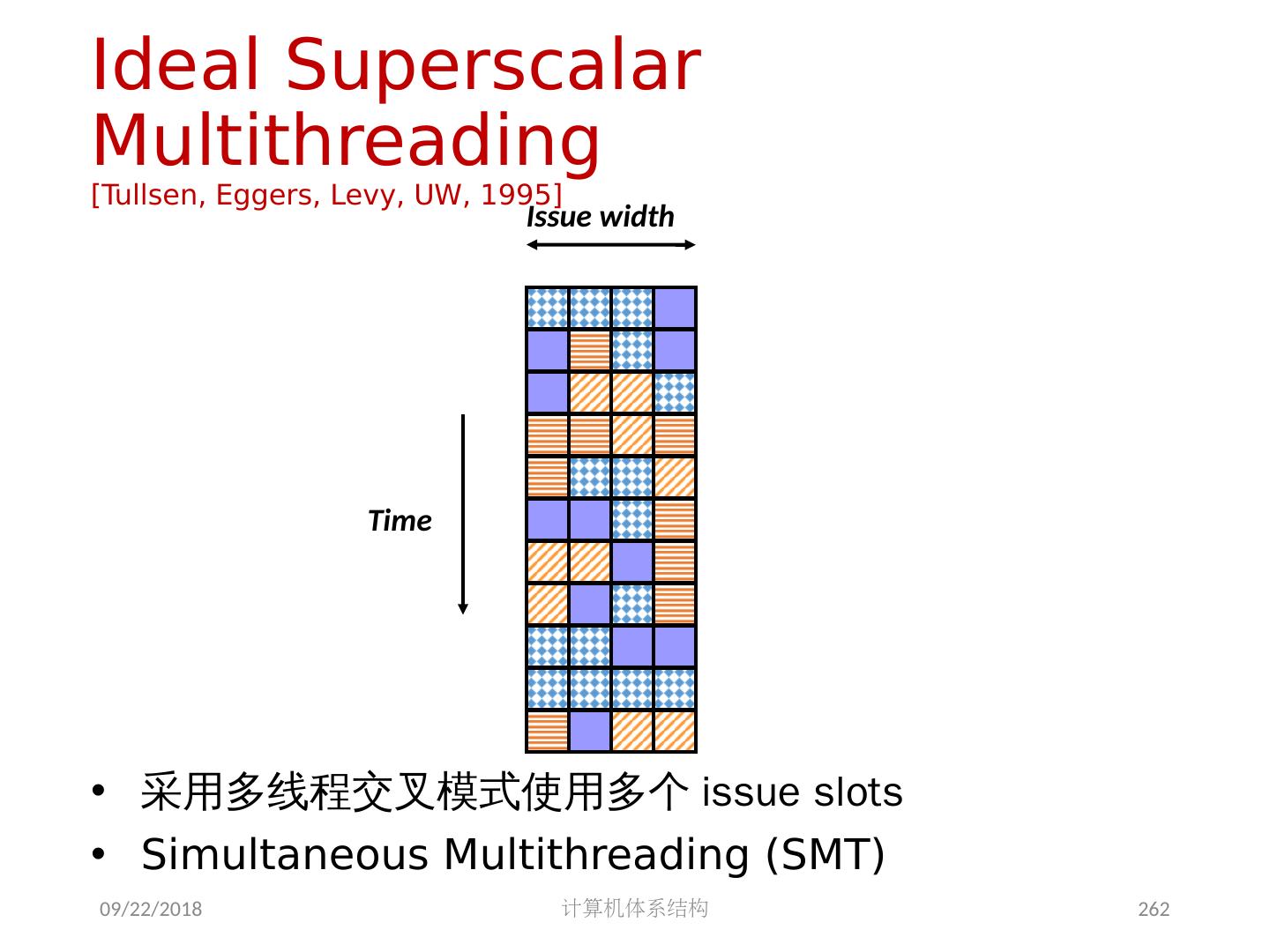 Ideal Superscalar Multithreading
[Tullsen, Eggers, Levy, UW, 1995]

Issue width

Time

• 采用多线程交叉模式使用多个 issue slots
• Simultaneous Multithreading (SMT)

09/22/2018

计算机体系结构

262